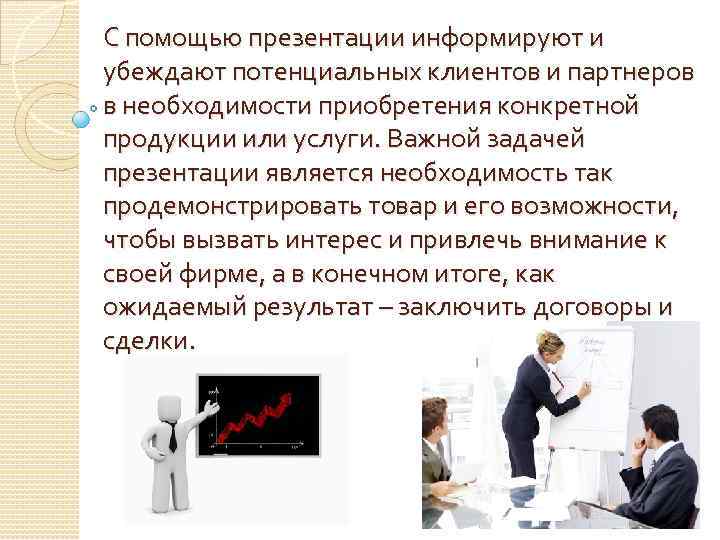 С помощью презентации информируют и убеждают потенциальных клиентов и партнеров в необходимости приобретения конкретной продукции или услуги. Важной задачей презентации является необходимость так продемонстрировать товар и его возможности, чтобы вызвать интерес и привлечь внимание к своей фирме, а в конечном итоге, как ожидаемый результат – заключить договоры и сделки.